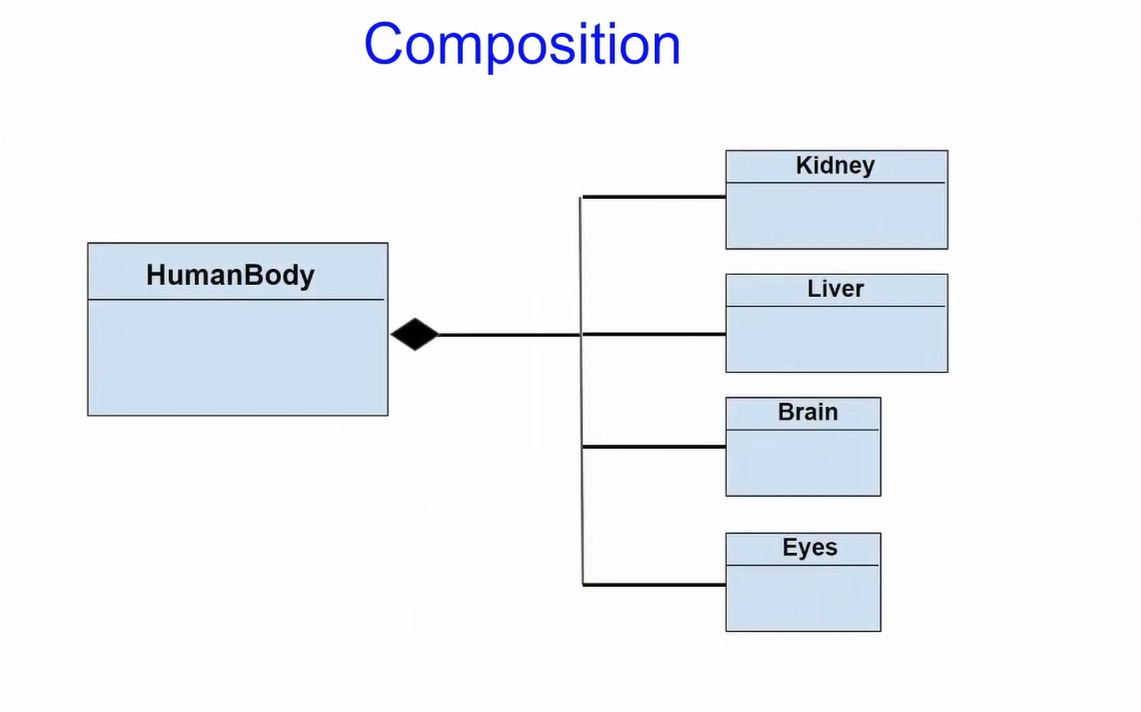 Composition

HumanBody

Kidney

Liver

Brain

Eyes